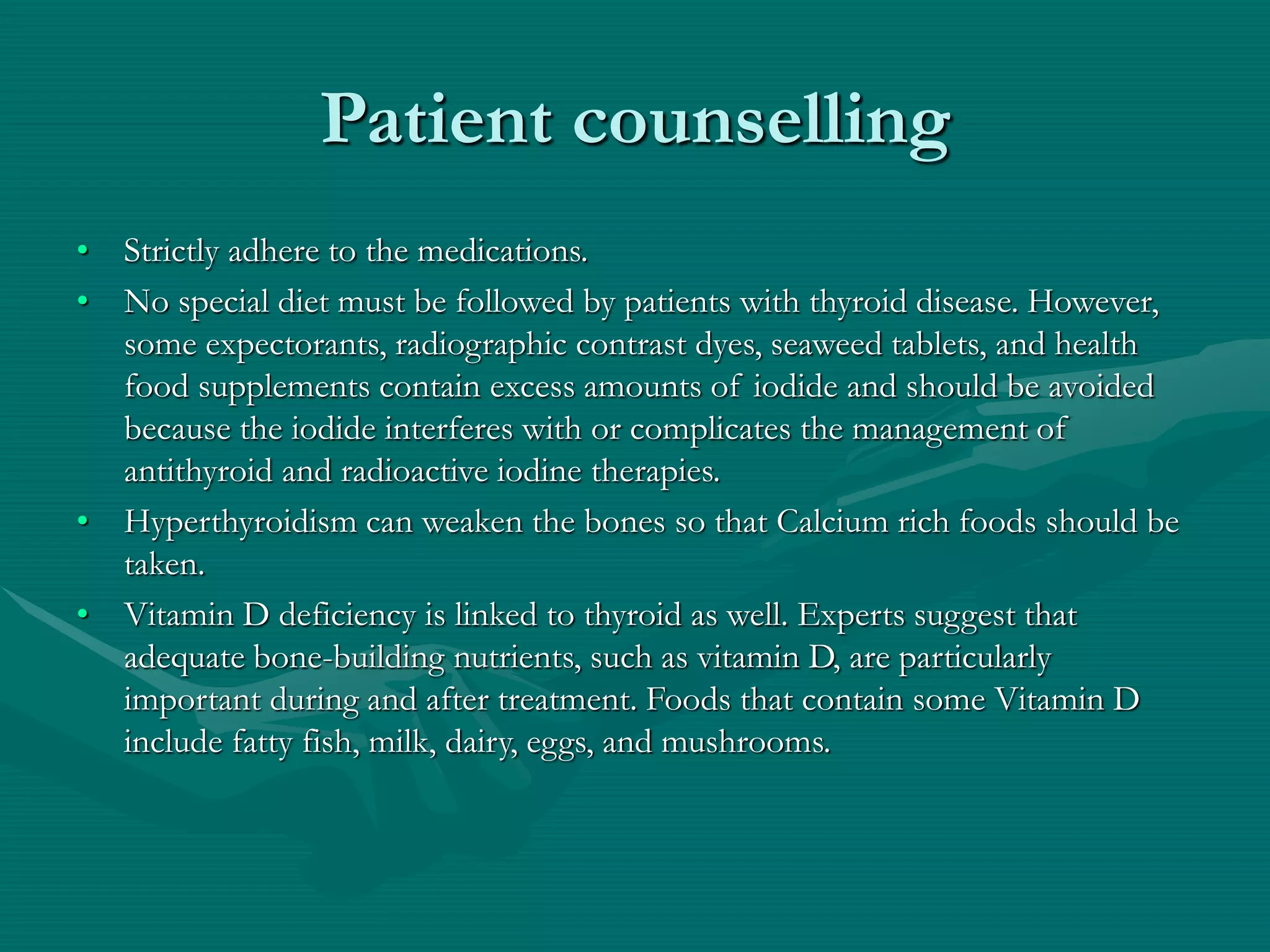 Patient counselling

• Strictly adhere to the medications.
• No special diet must be followed by patients with thyroid disease. However, some expectorants, radiographic contrast dyes, seaweed tablets, and health food supplements contain excess amounts of iodide and should be avoided because the iodide interferes with or complicates the management of antithyroid and radioactive iodine therapies.
• Hyperthyroidism can weaken the bones so that Calcium rich foods should be taken.
• Vitamin D deficiency is linked to thyroid as well. Experts suggest that adequate bone-building nutrients, such as vitamin D, are particularly important during and after treatment. Foods that contain some Vitamin D include fatty fish, milk, dairy, eggs, and mushrooms.